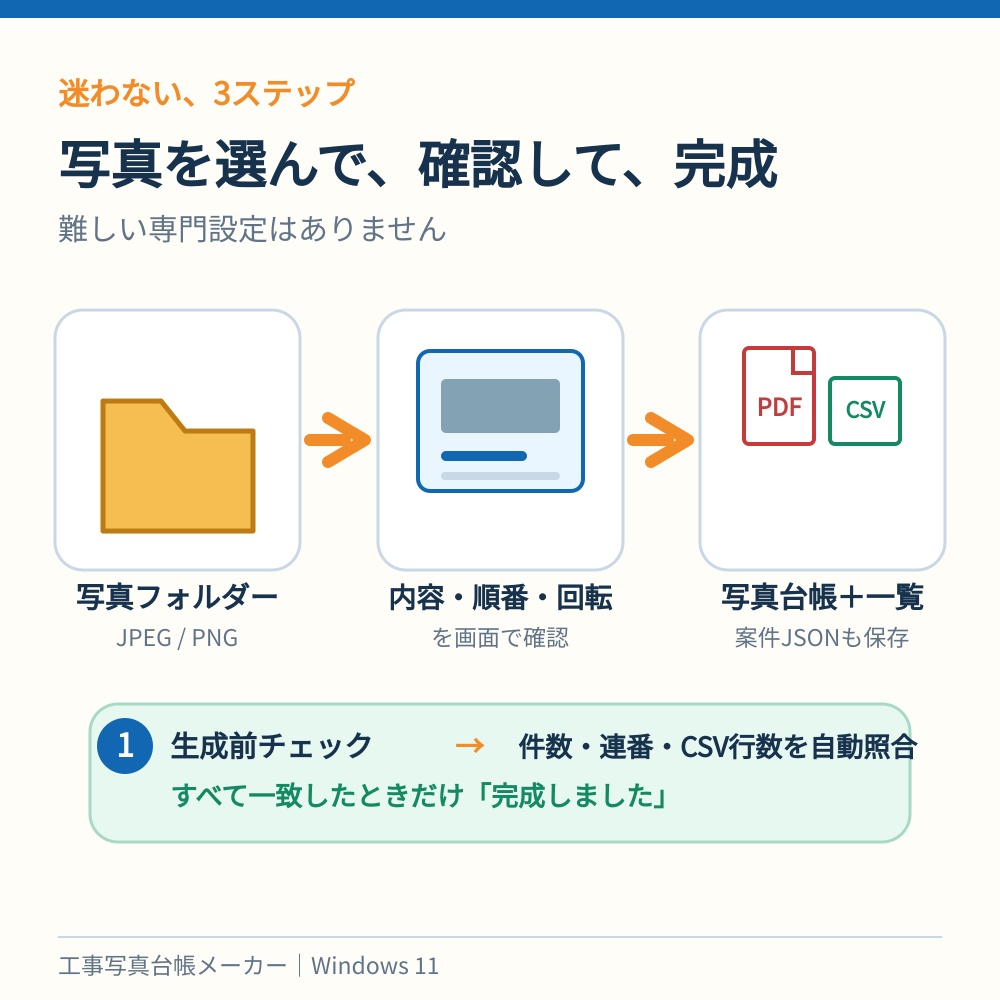 迷わない、3ステップ

写真を選んで、確認して、完成

難しい専門設定はありません

PDF

CSV

写真フォルダー
JPEG / PNG

内容・順番・回転
を画面で確認

写真台帳＋一覧
案件JSONも保存

1 生成前チェック → 件数・連番・CSV行数を自動照合
すべて一致したときだけ「完成しました」

工事写真台帳メーカー｜Windows 11